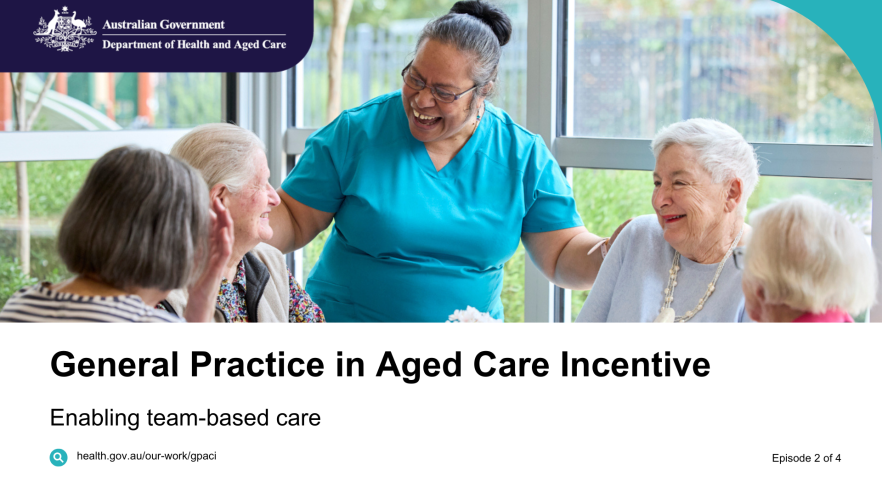 Australian Government
Department of Health and Aged Care

General Practice in Aged Care Incentive

Enabling team-based care

health.gov.au/our-work/gpaci

Episode 2 of 4